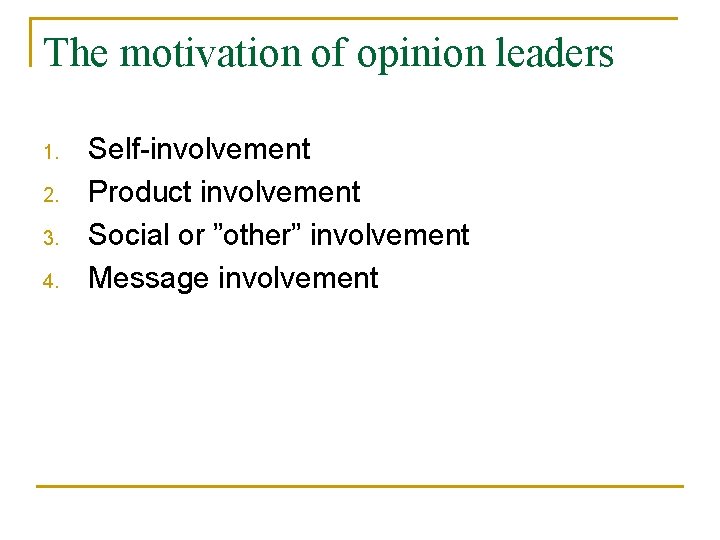 The motivation of opinion leaders

1. Self-involvement
2. Product involvement
3. Social or ”other” involvement
4. Message involvement